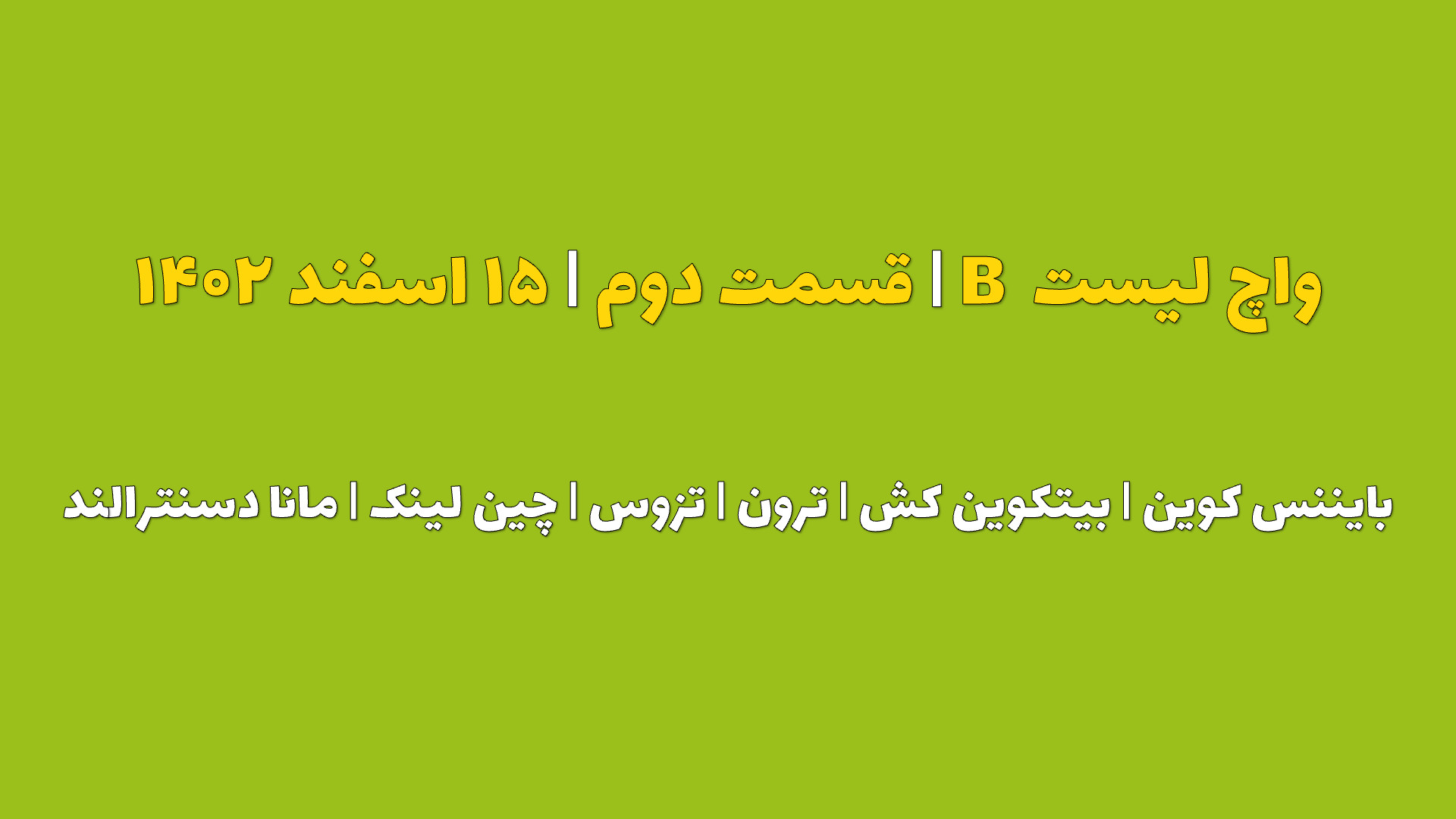 واچ لیست B | قسمت دوم | ۱۵ اسفند ۱۴۰۲

بایننس کوین | بیتکوین کش | ترون | تزوس | چین لینک | مانا دسنترالند